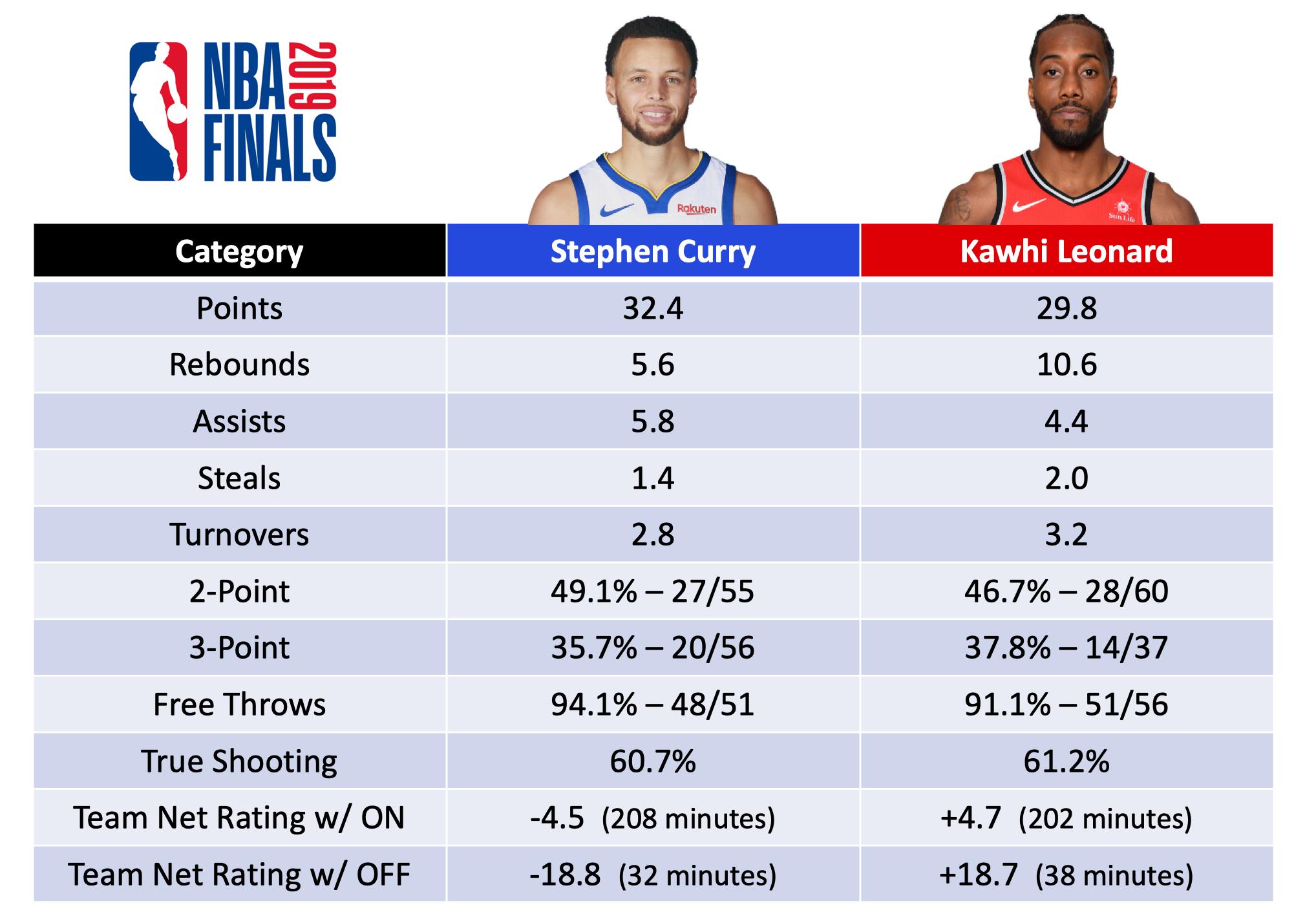 NBA 2019 FINALS

Rakuten

Sun Life

| Category | Stephen Curry | Kawhi Leonard |
|---|---|---|
| Points | 32.4 | 29.8 |
| Rebounds | 5.6 | 10.6 |
| Assists | 5.8 | 4.4 |
| Steals | 1.4 | 2.0 |
| Turnovers | 2.8 | 3.2 |
| 2-Point | 49.1% – 27/55 | 46.7% – 28/60 |
| 3-Point | 35.7% – 20/56 | 37.8% – 14/37 |
| Free Throws | 94.1% – 48/51 | 91.1% – 51/56 |
| True Shooting | 60.7% | 61.2% |
| Team Net Rating w/ ON | -4.5 (208 minutes) | +4.7 (202 minutes) |
| Team Net Rating w/ OFF | -18.8 (32 minutes) | +18.7 (38 minutes) |